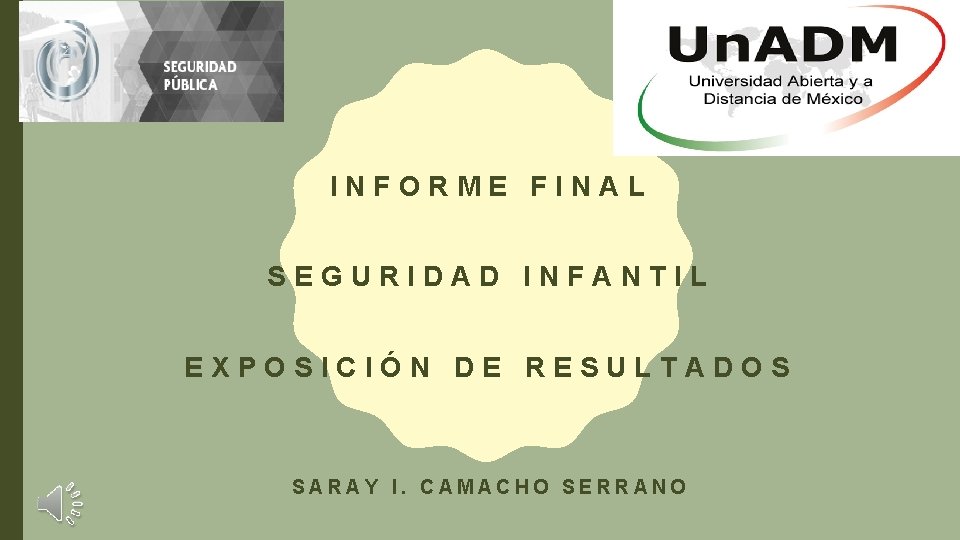 SEGURIDAD PÚBLICA

UnADM
Universidad Abierta y a Distancia de México

INFORME FINAL

SEGURIDAD INFANTIL

EXPOSICIÓN DE RESULTADOS

SARAY I. CAMACHO SERRANO